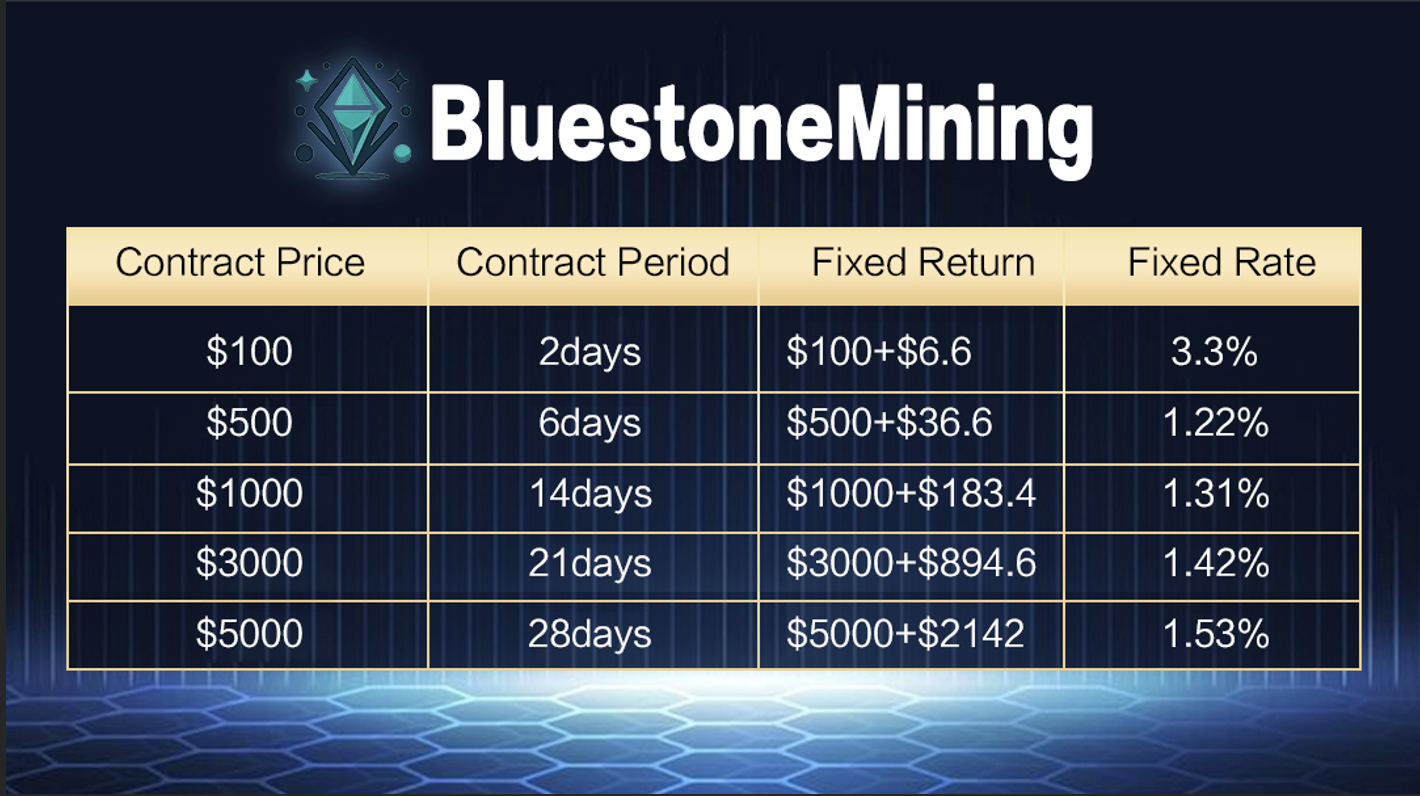 BluestoneMining

| Contract Price | Contract Period | Fixed Return | Fixed Rate |
|---|---|---|---|
| \$100 | 2days | \$100+\$6.6 | 3.3% |
| \$500 | 6days | \$500+\$36.6 | 1.22% |
| \$1000 | 14days | \$1000+\$183.4 | 1.31% |
| \$3000 | 21days | \$3000+\$894.6 | 1.42% |
| \$5000 | 28days | \$5000+\$2142 | 1.53% |